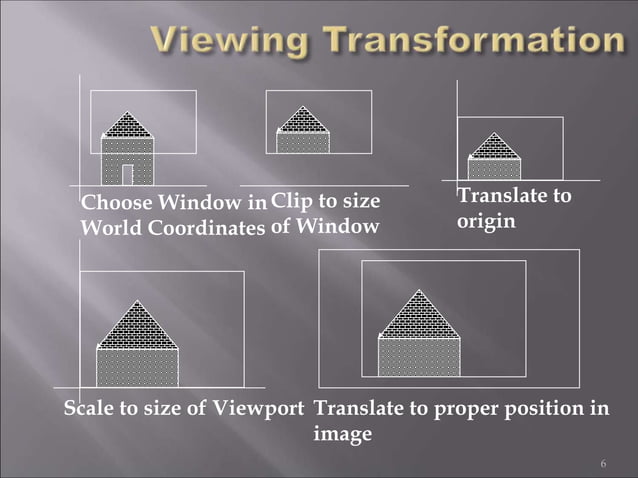 Viewing Transformation

Choose Window in World Coordinates

Clip to size of Window

Translate to origin

Scale to size of Viewport

Translate to proper position in image

6